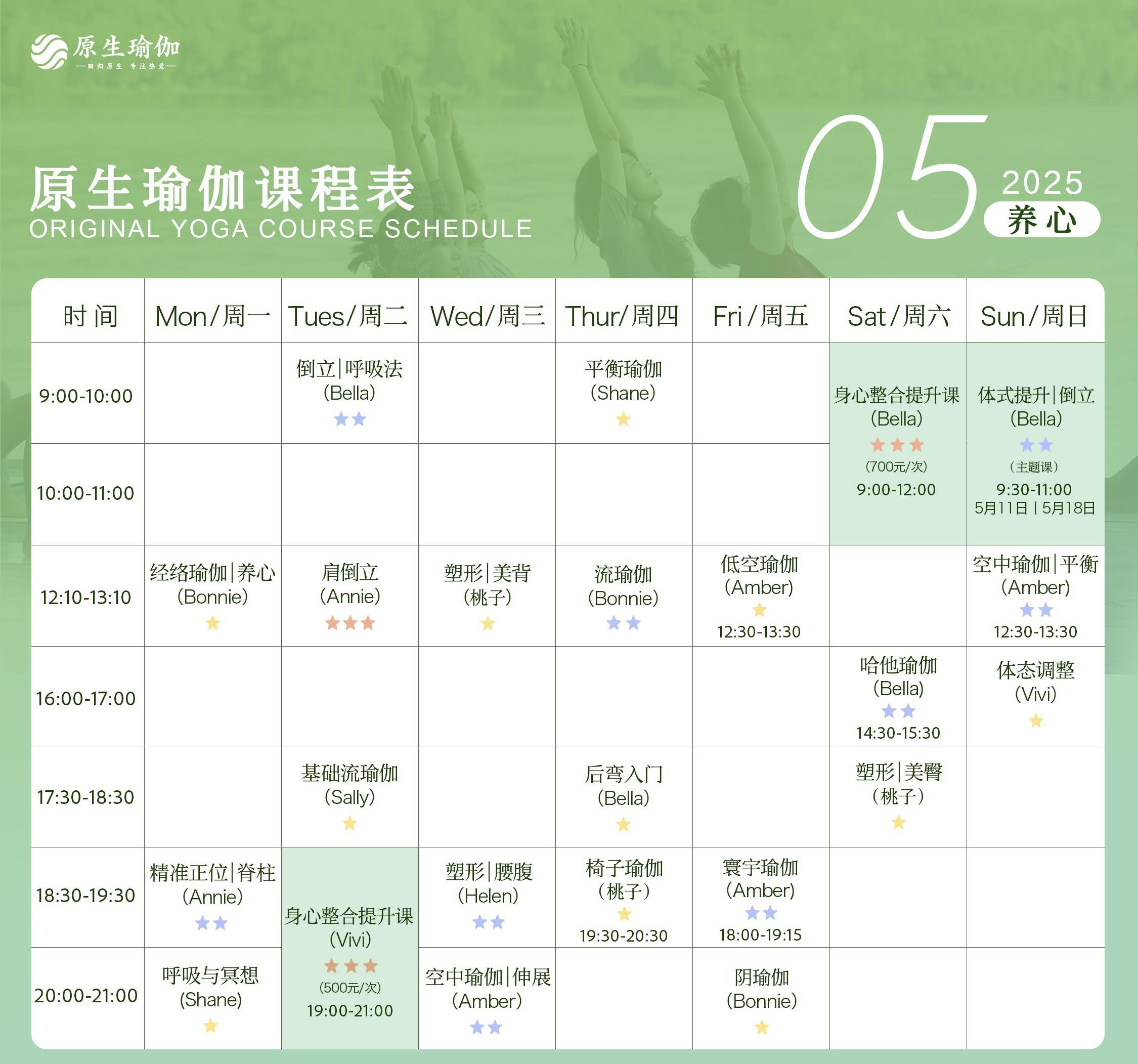 原生瑜伽
—回归原生 专注热爱—

原生瑜伽课程表
ORIGINAL YOGA COURSE SCHEDULE

05 2025
养心

| 时间 | Mon/周一 | Tues/周二 | Wed/周三 | Thur/周四 | Fri/周五 | Sat/周六 | Sun/周日 |
|---|---|---|---|---|---|---|---|
| 9:00-10:00 | | 倒立\|呼吸法 (Bella) ★★ | | 平衡瑜伽 (Shane) ★ | | 身心整合提升课 (Bella) ★★★ (700元/次) 9:00-12:00 | 体式提升\|倒立 (Bella) ★★ (主题课) 9:30-11:00 5月11日 \| 5月18日 |
| 10:00-11:00 | | | | | | | |
| 12:10-13:10 | 经络瑜伽\|养心 (Bonnie) ★ | 肩倒立 (Annie) ★★★ | 塑形\|美背 (桃子) ★ | 流瑜伽 (Bonnie) ★★ | 低空瑜伽 (Amber) ★ 12:30-13:30 | | 空中瑜伽\|平衡 (Amber) ★★ 12:30-13:30 |
| 16:00-17:00 | | | | | | 哈他瑜伽 (Bella) ★★ 14:30-15:30 | 体态调整 (Vivi) ★ |
| 17:30-18:30 | | 基础流瑜伽 (Sally) ★ | | 后弯入门 (Bella) ★ | | 塑形\|美臀 (桃子) ★ | |
| 18:30-19:30 | 精准正位\|脊柱 (Annie) ★★ | 身心整合提升课 (Vivi) ★★★ (500元/次) 19:00-21:00 | 塑形\|腰腹 (Helen) ★★ | 椅子瑜伽 (桃子) ★ 19:30-20:30 | 寰宇瑜伽 (Amber) ★★ 18:00-19:15 | | |
| 20:00-21:00 | 呼吸与冥想 (Shane) ★ | | 空中瑜伽\|伸展 (Amber) ★★ | | 阴瑜伽 (Bonnie) ★ | | |